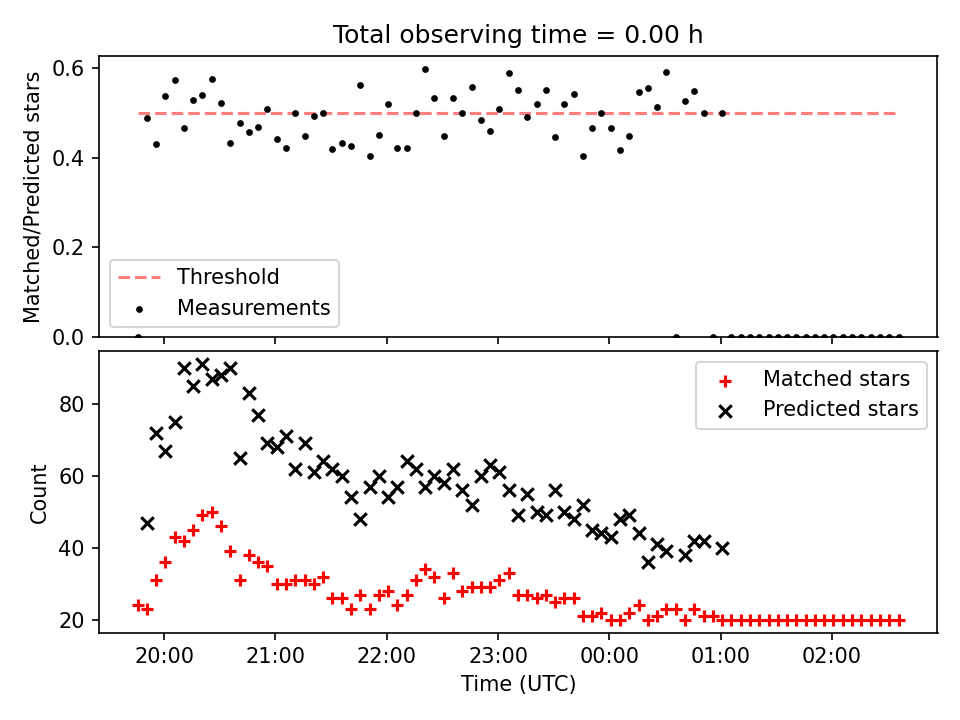 Total observing time = 0.00 h

Matched/Predicted stars

0.6
0.4
0.2
0.0

Threshold
Measurements

Count

80
60
40
20

Matched stars
Predicted stars

20:00
21:00
22:00
23:00
00:00
01:00
02:00

Time (UTC)